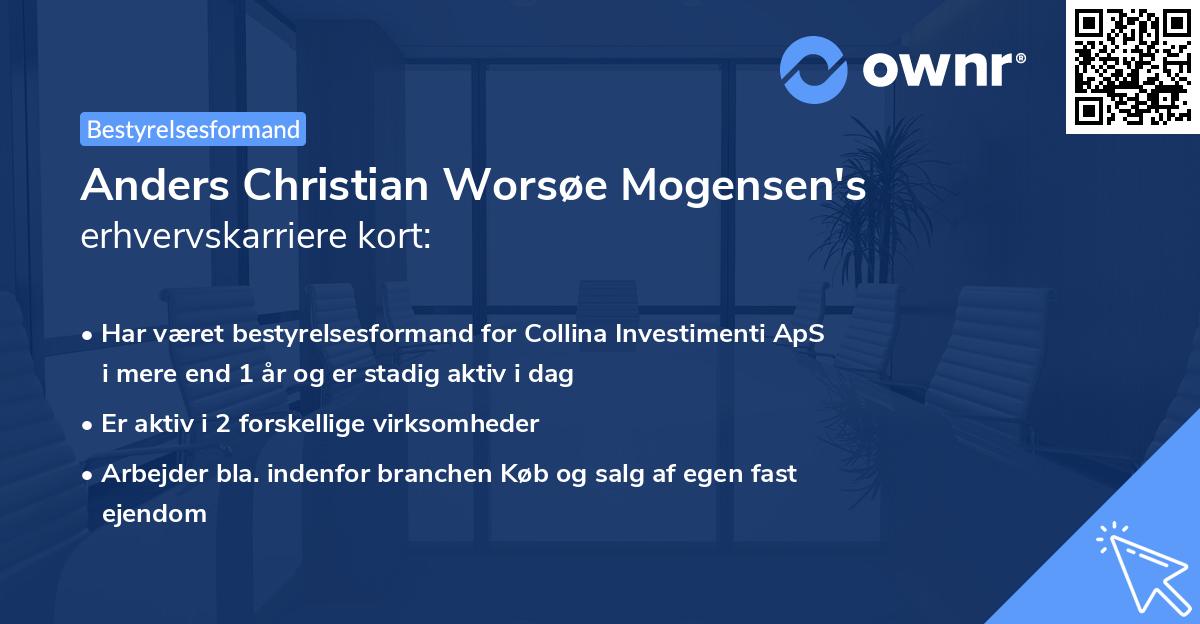 ownr®

Bestyrelsesformand

Anders Christian Worsøe Mogensen's erhvervskarriere kort:

• Har været bestyrelsesformand for Collina Investimenti ApS i mere end 1 år og er stadig aktiv i dag

• Er aktiv i 2 forskellige virksomheder

• Arbejder bla. indenfor branchen Køb og salg af egen fast ejendom